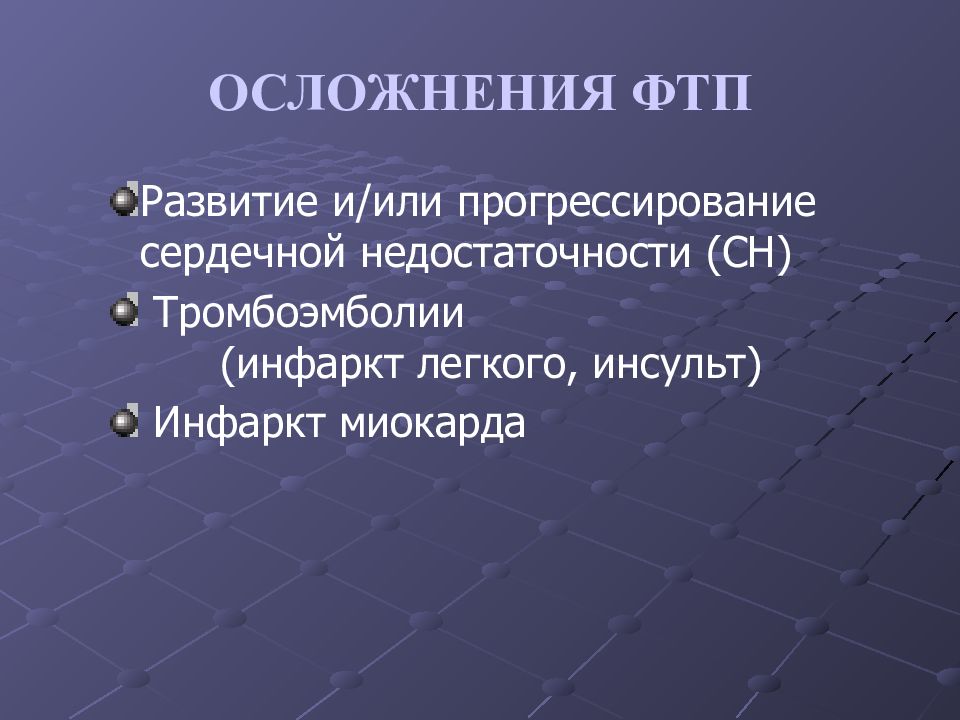 ОСЛОЖНЕНИЯ ФТП

Развитие и/или прогрессирование сердечной недостаточности (СН)

Тромбоэмболии (инфаркт легкого, инсульт)

Инфаркт миокарда